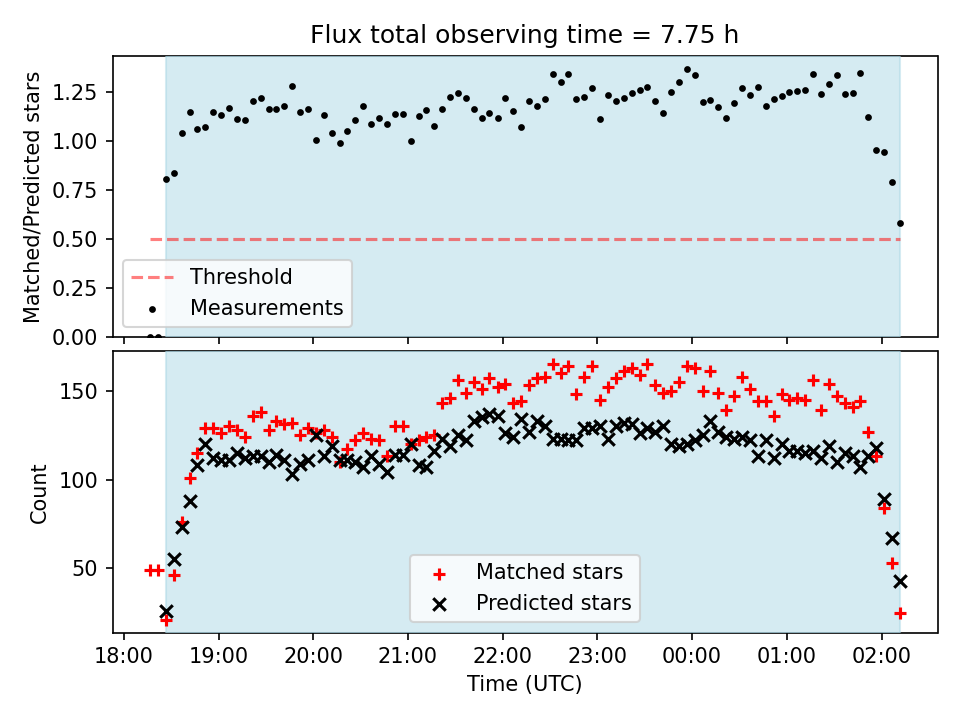 Flux total observing time = 7.75 h

Matched/Predicted stars

1.25
1.00
0.75
0.50
0.25
0.00

Threshold
Measurements

Count

150
100
50

Matched stars
Predicted stars

18:00 19:00 20:00 21:00 22:00 23:00 00:00 01:00 02:00

Time (UTC)